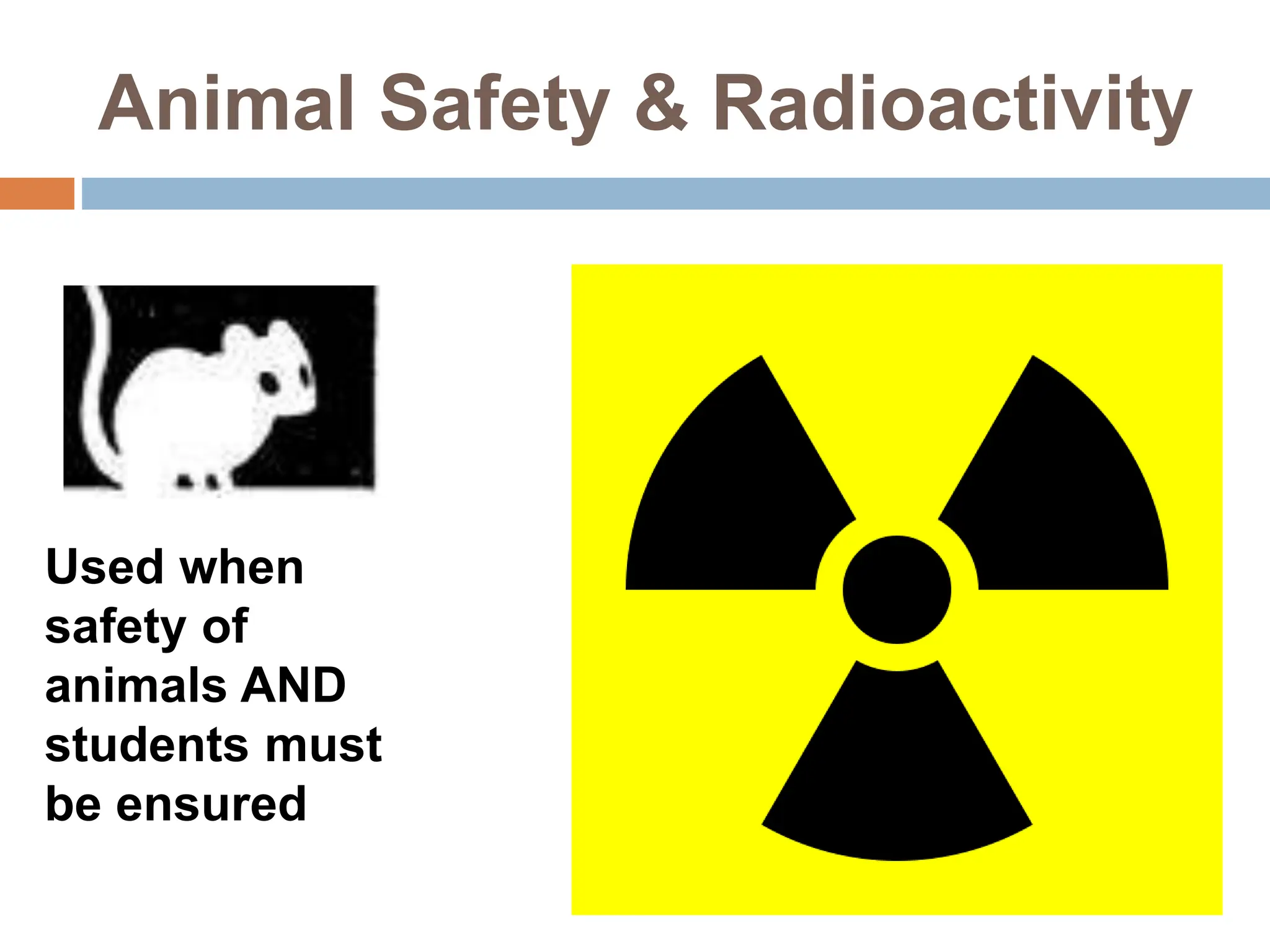 Animal Safety & Radioactivity

Used when safety of animals AND students must be ensured